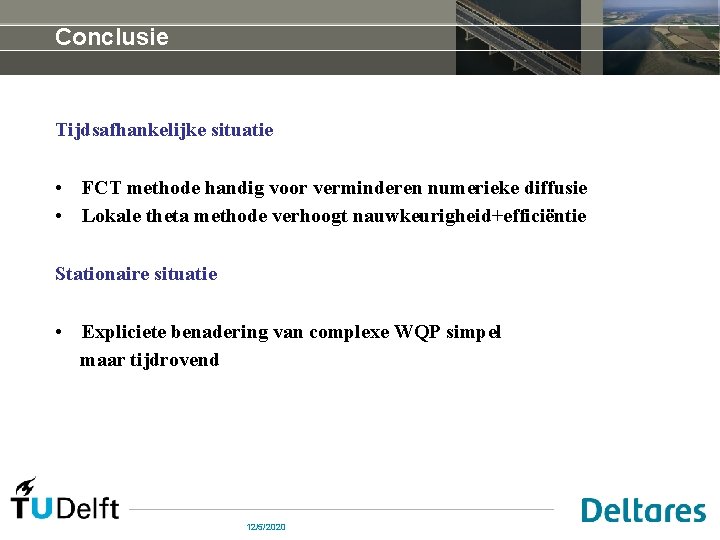 Conclusie

Tijdsafhankelijke situatie

• FCT methode handig voor verminderen numerieke diffusie
• Lokale theta methode verhoogt nauwkeurigheid+efficiëntie

Stationaire situatie

• Expliciete benadering van complexe WQP simpel maar tijdrovend

TUDelft

12/5/2020

Deltares